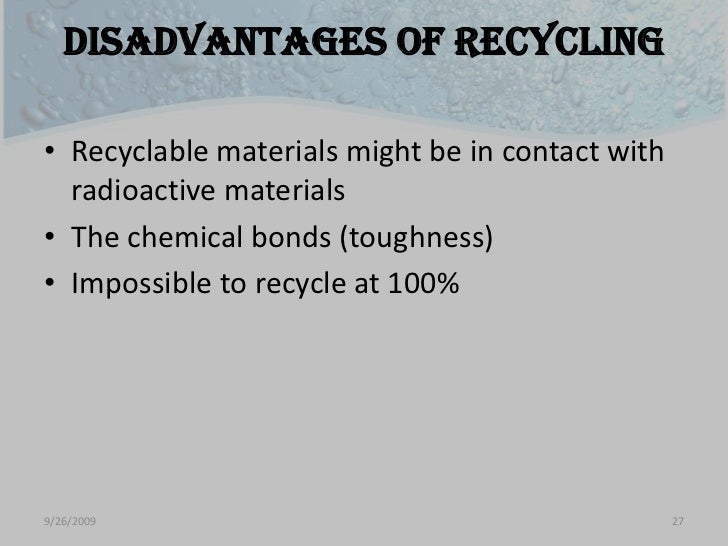 DISADVANTAGES OF RECYCLING

• Recyclable materials might be in contact with radioactive materials
• The chemical bonds (toughness)
• Impossible to recycle at 100%

9/26/2009

27